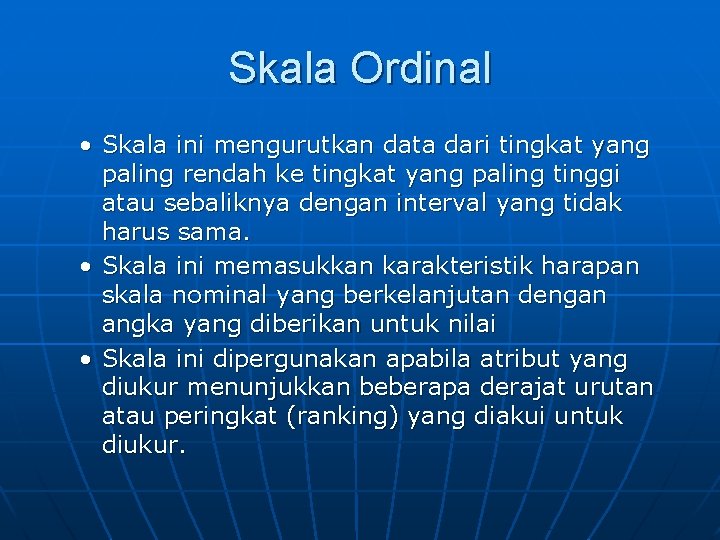 Skala Ordinal

• Skala ini mengurutkan data dari tingkat yang paling rendah ke tingkat yang paling tinggi atau sebaliknya dengan interval yang tidak harus sama.
• Skala ini memasukkan karakteristik harapan skala nominal yang berkelanjutan dengan angka yang diberikan untuk nilai
• Skala ini dipergunakan apabila atribut yang diukur menunjukkan beberapa derajat urutan atau peringkat (ranking) yang diakui untuk diukur.